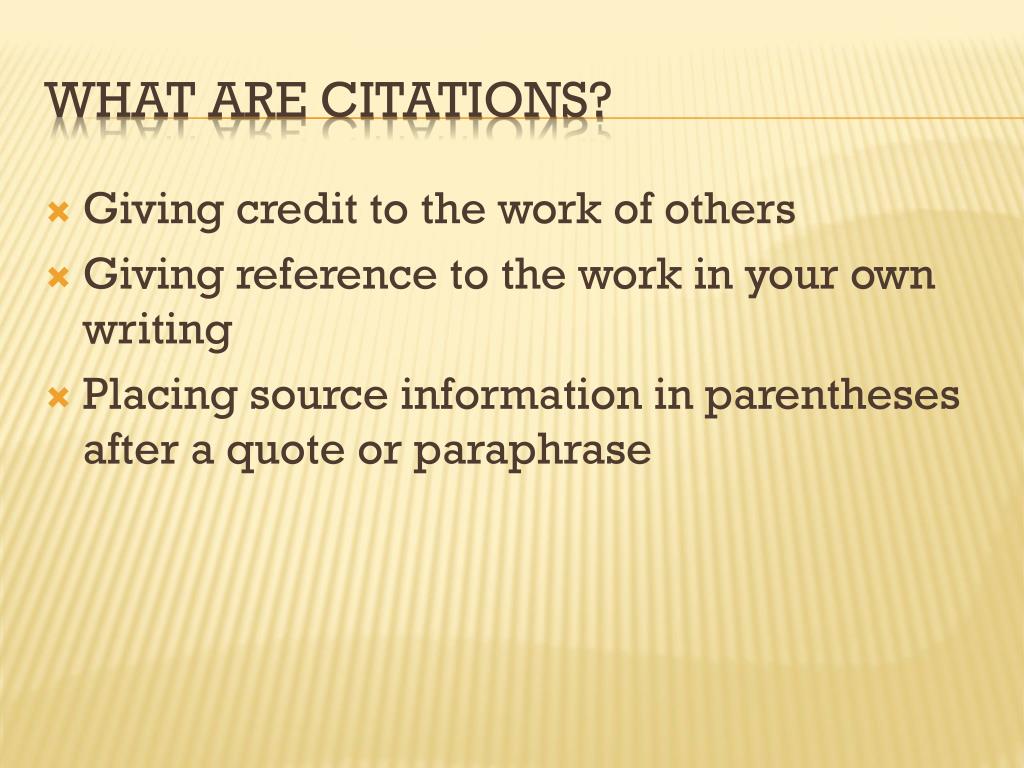 WHAT ARE CITATIONS?

Giving credit to the work of others
Giving reference to the work in your own writing
Placing source information in parentheses after a quote or paraphrase